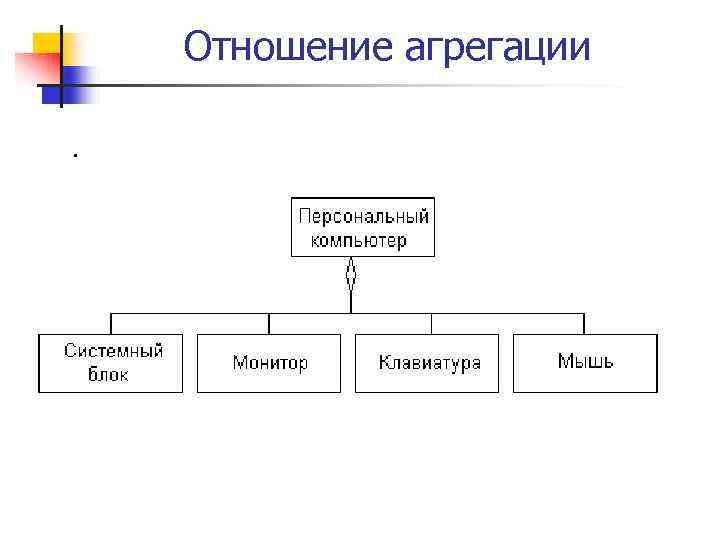 Отношение агрегации

.

Персональный компьютер

Системный блок

Монитор

Клавиатура

Мышь